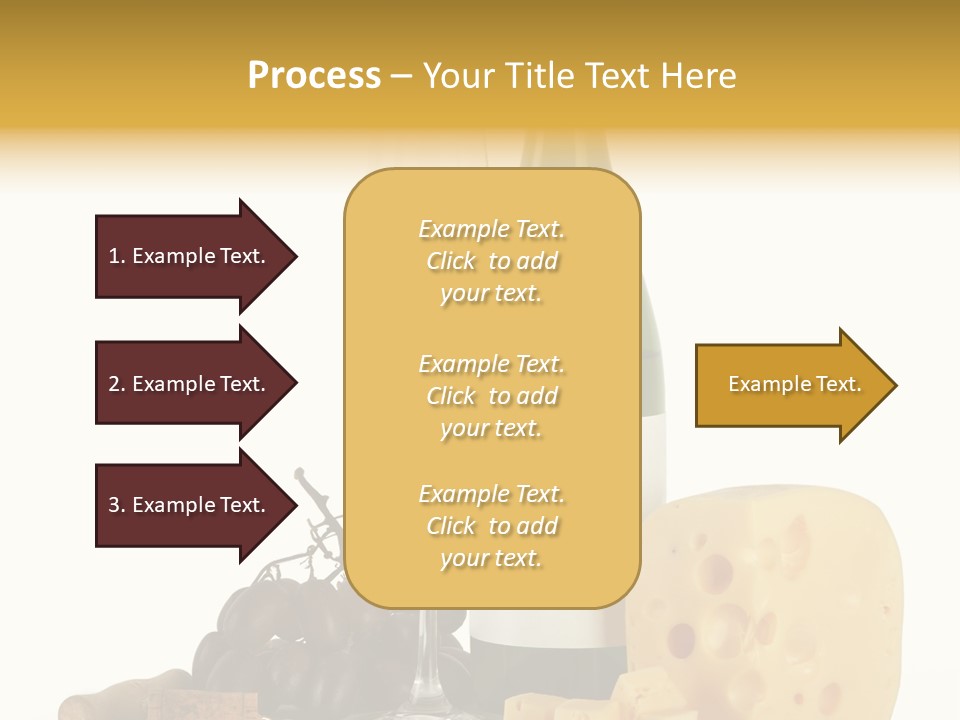 Process – Your Title Text Here

1. Example Text.

2. Example Text.

3. Example Text.

Example Text. Click to add your text.

Example Text. Click to add your text.

Example Text. Click to add your text.

Example Text.